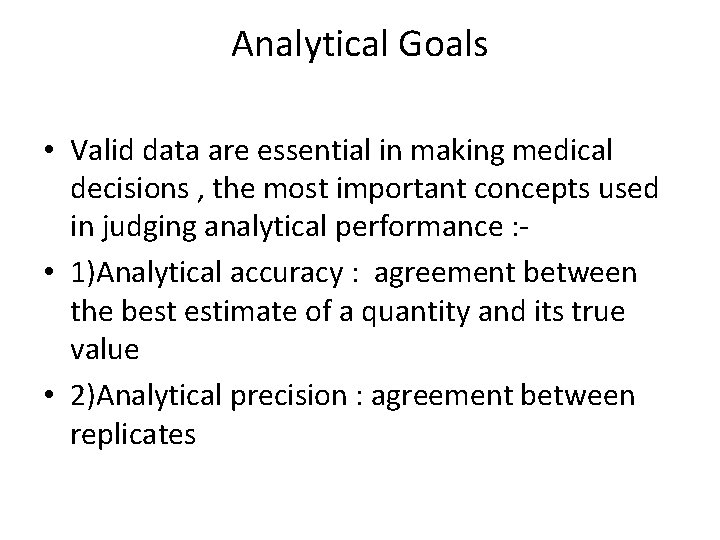 Analytical Goals

• Valid data are essential in making medical decisions , the most important concepts used in judging analytical performance :-

• 1)Analytical accuracy : agreement between the best estimate of a quantity and its true value

• 2)Analytical precision : agreement between replicates